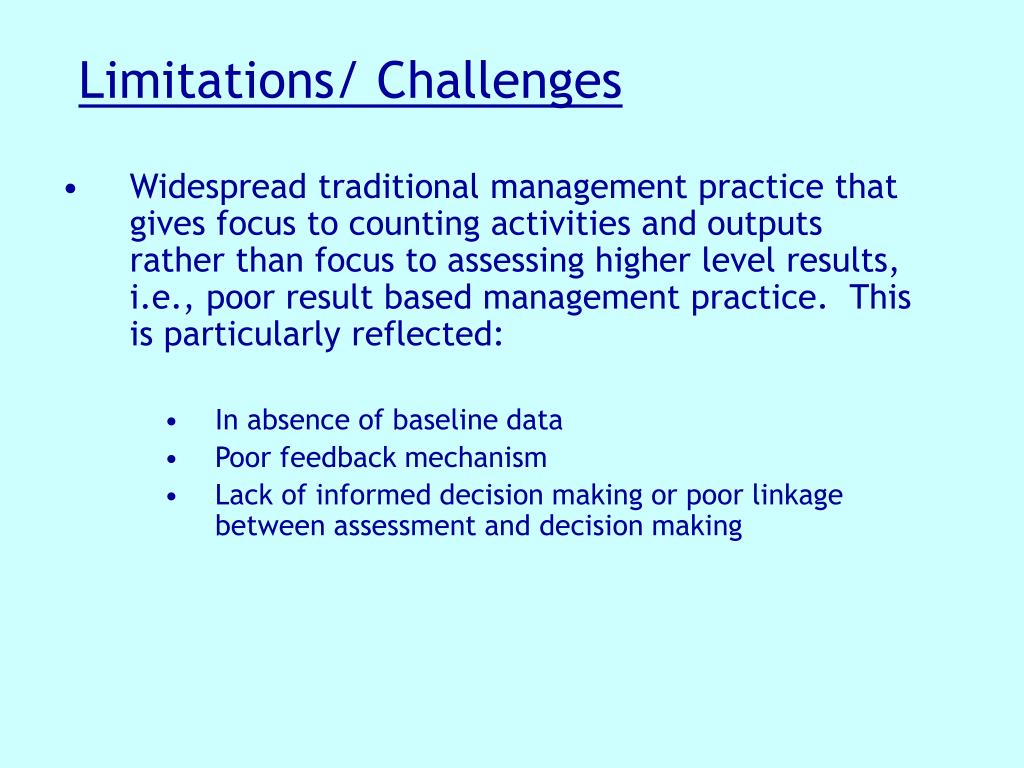 Limitations/ Challenges

• Widespread traditional management practice that gives focus to counting activities and outputs rather than focus to assessing higher level results, i.e., poor result based management practice. This is particularly reflected:

• In absence of baseline data
• Poor feedback mechanism
• Lack of informed decision making or poor linkage between assessment and decision making